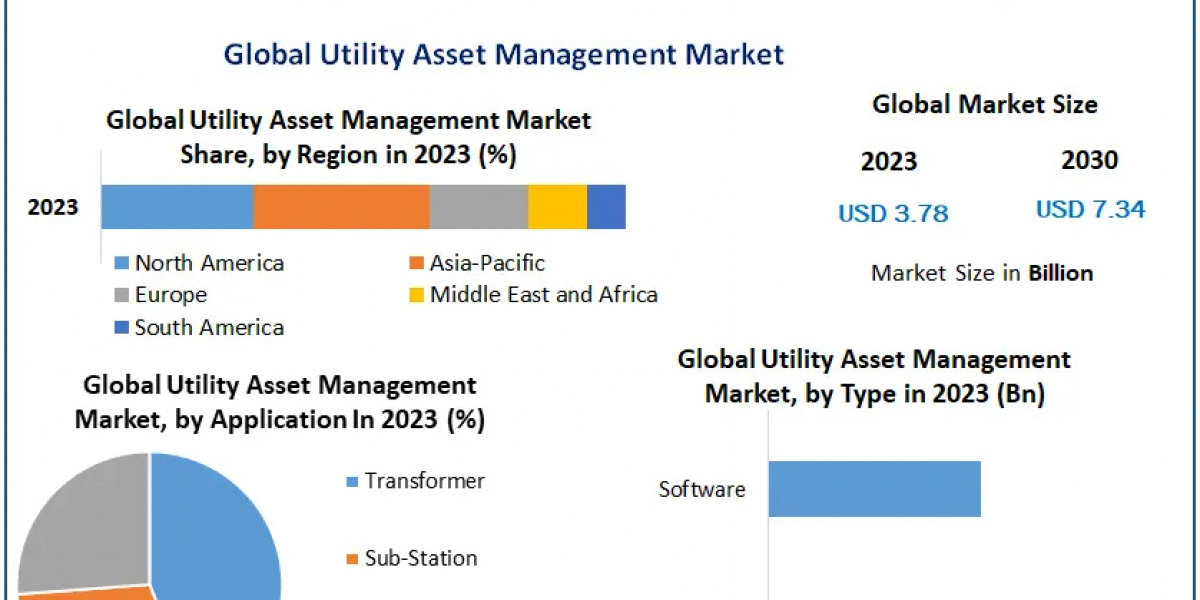 Global Utility Asset Management Market

Global Utility Asset Management Market Share, by Region in 2023 (%)

2023

North America
Asia-Pacific
Europe
Middle East and Africa
South America

Global Market Size

2023
2030

USD 3.78
USD 7.34

Market Size in Billion

Global Utility Asset Management Market, by Application In 2023 (%)

Transformer

Sub-Station

Global Utility Asset Management Market, by Type in 2023 (Bn)

Software